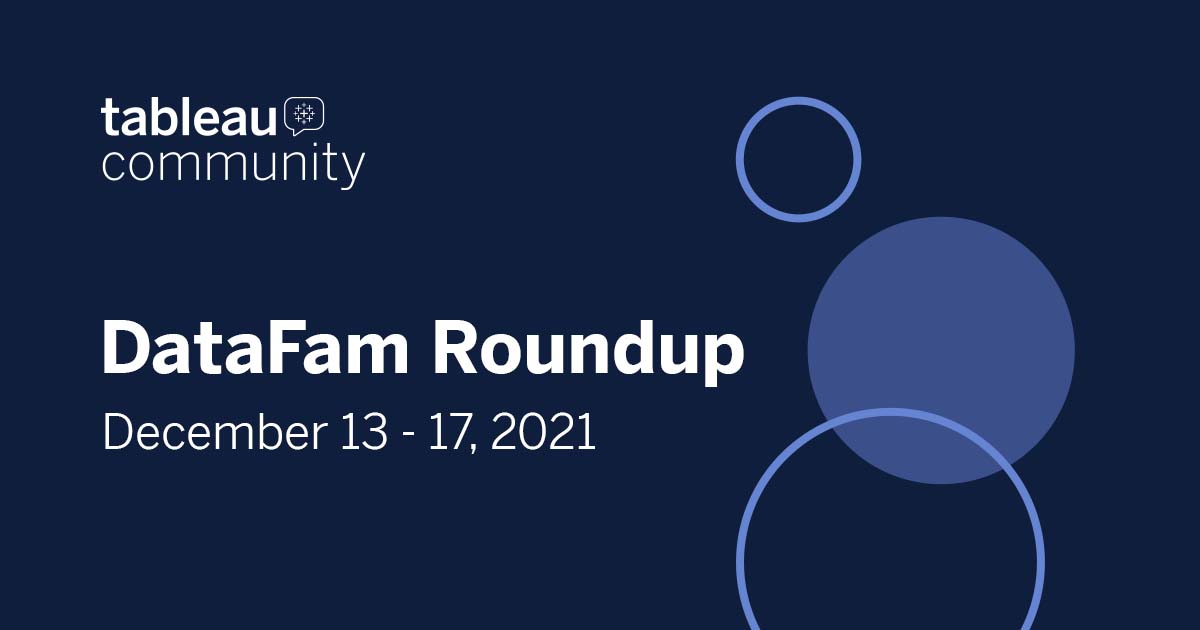 tableau
community

DataFam Roundup

December 13 - 17, 2021